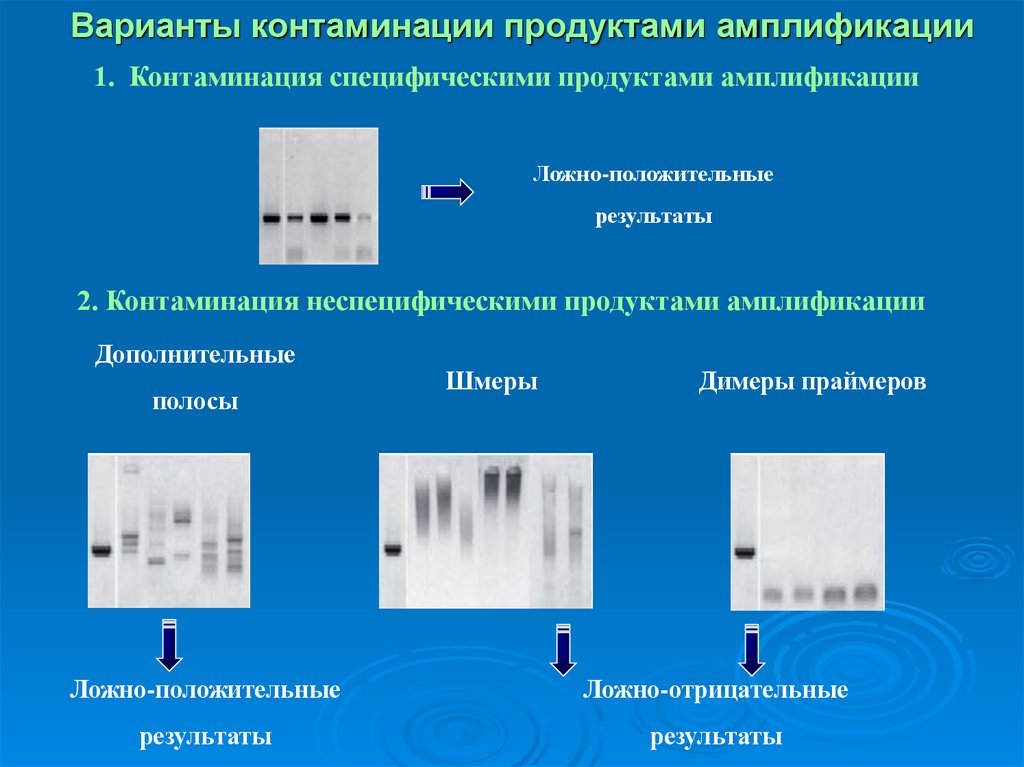 Варианты контаминации продуктами амплификации

1. Контаминация специфическими продуктами амплификации

Ложно-положительные результаты

2. Контаминация неспецифическими продуктами амплификации

Дополнительные полосы

Шмеры

Димеры праймеров

Ложно-положительные результаты

Ложно-отрицательные результаты